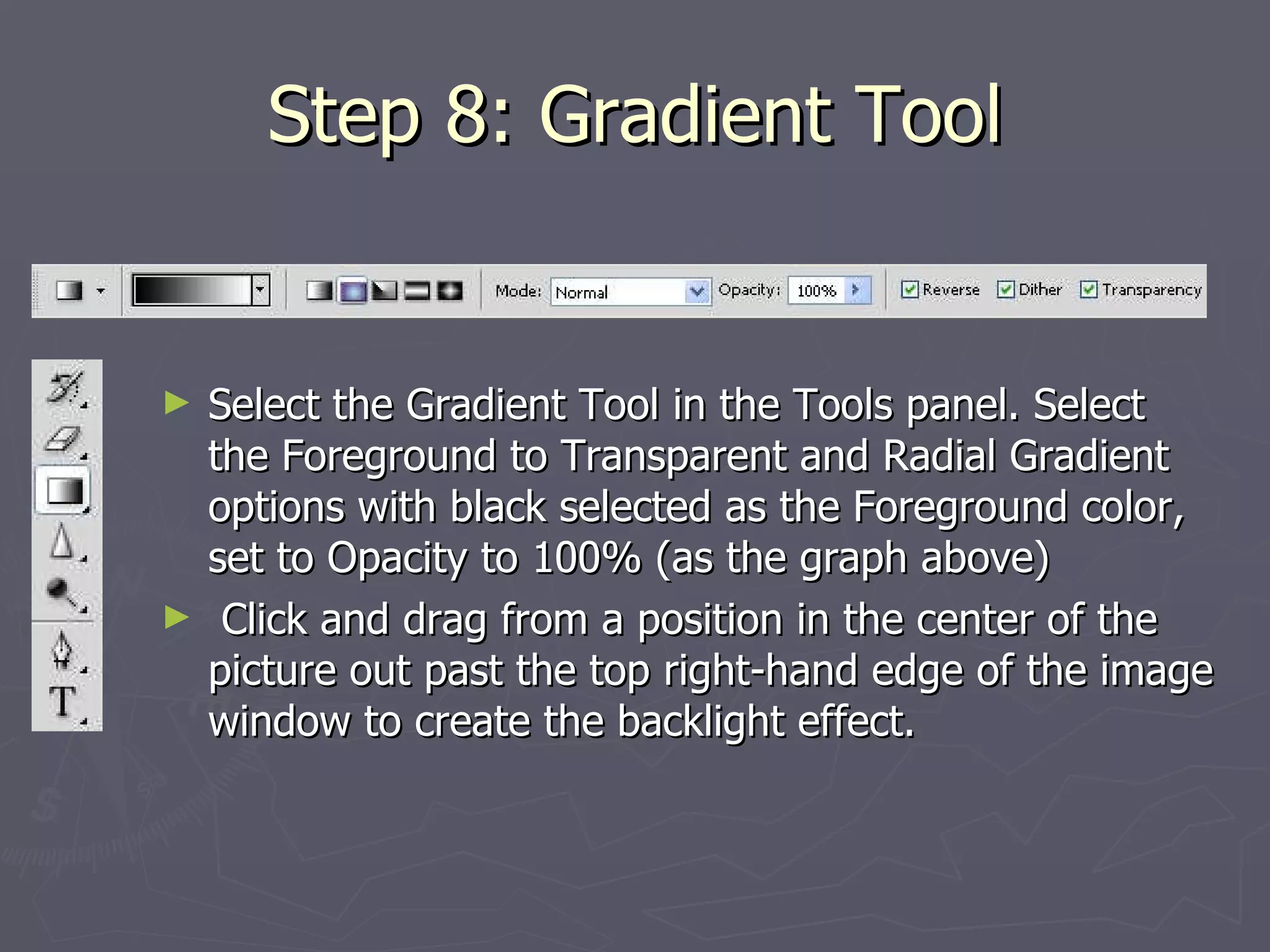 Step 8: Gradient Tool

Mode: Normal Opacity: 100% Reverse Dither Transparency

T

► Select the Gradient Tool in the Tools panel. Select the Foreground to Transparent and Radial Gradient options with black selected as the Foreground color, set to Opacity to 100% (as the graph above)

► Click and drag from a position in the center of the picture out past the top right-hand edge of the image window to create the backlight effect.